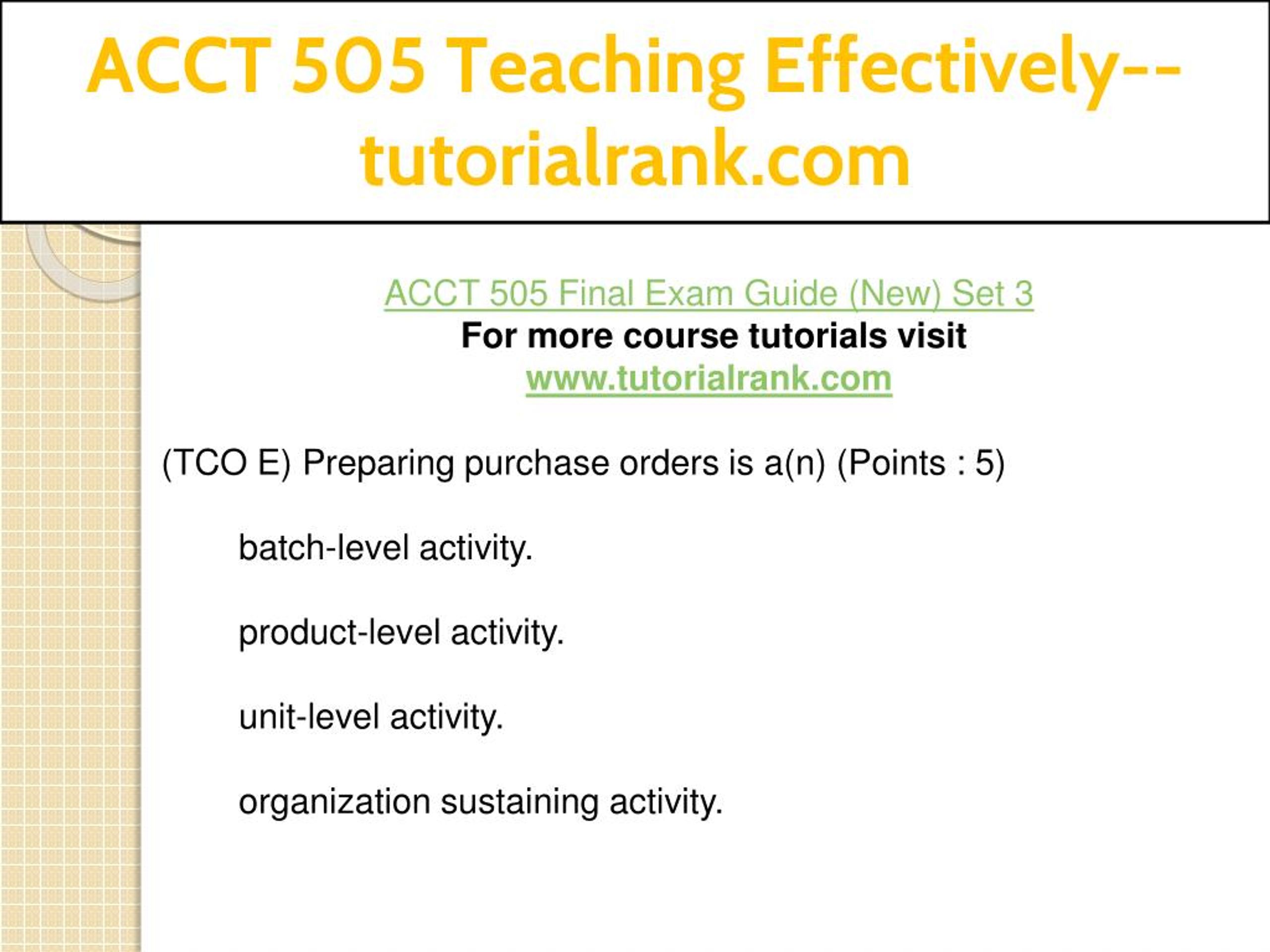 ACCT 505 Teaching Effectively--tutorialrank.com

ACCT 505 Final Exam Guide (New) Set 3
For more course tutorials visit
www.tutorialrank.com

(TCO E) Preparing purchase orders is a(n) (Points : 5)

batch-level activity.

product-level activity.

unit-level activity.

organization sustaining activity.